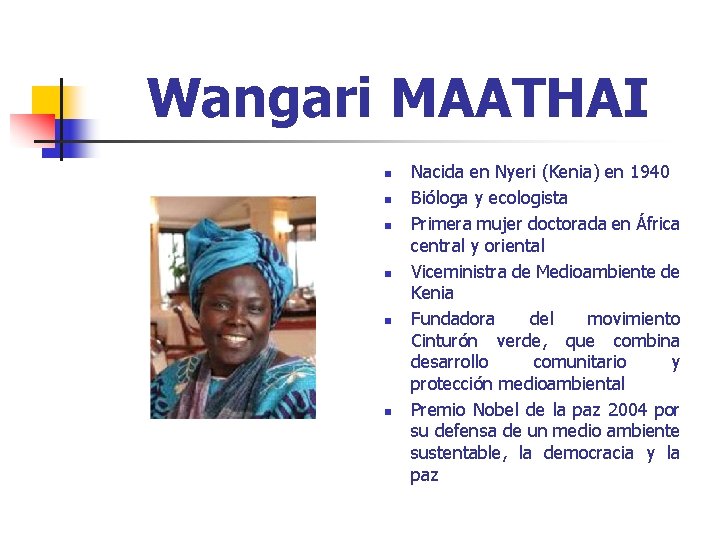 Wangari MAATHAI

- Nacida en Nyeri (Kenia) en 1940
- Bióloga y ecologista
- Primera mujer doctorada en África central y oriental
- Viceministra de Medioambiente de Kenia
- Fundadora del movimiento Cinturón verde, que combina desarrollo comunitario y protección medioambiental
- Premio Nobel de la paz 2004 por su defensa de un medio ambiente sustentable, la democracia y la paz